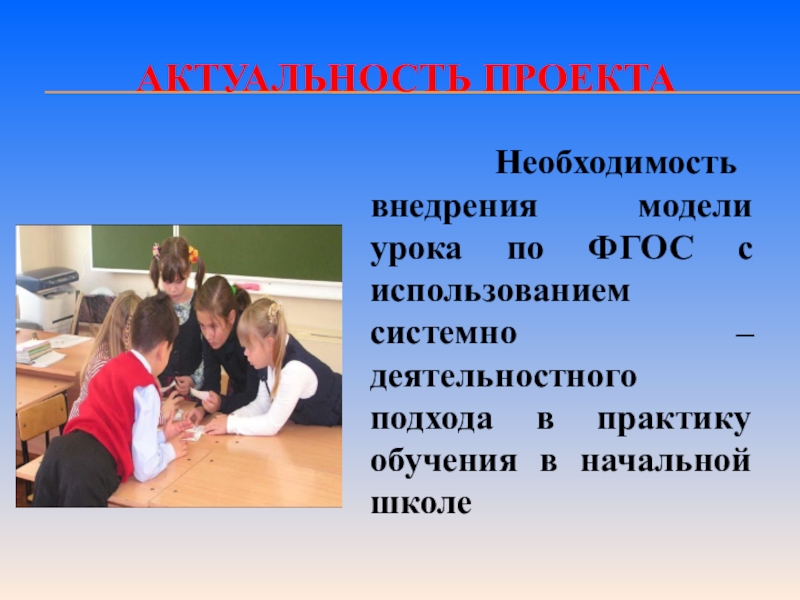 АКТУАЛЬНОСТЬ ПРОЕКТА

Необходимость внедрения модели урока по ФГОС с использованием системно – деятельностного подхода в практику обучения в начальной школе